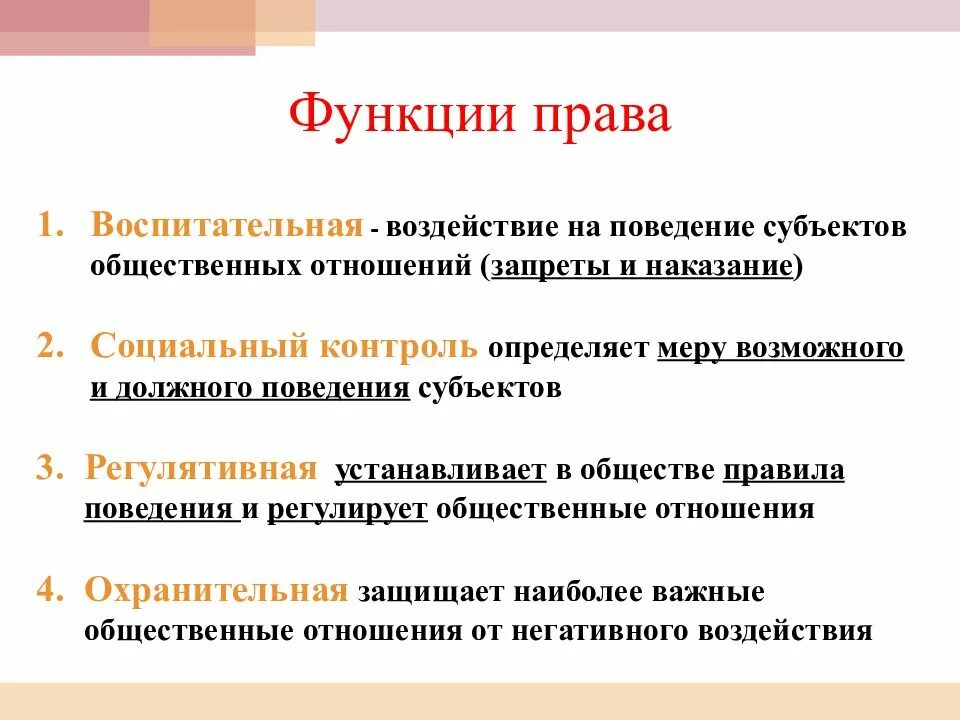 Функции права

1. Воспитательная - воздействие на поведение субъектов общественных отношений (запреты и наказание)

2. Социальный контроль определяет меру возможного и должного поведения субъектов

3. Регулятивная устанавливает в обществе правила поведения и регулирует общественные отношения

4. Охранительная защищает наиболее важные общественные отношения от негативного воздействия